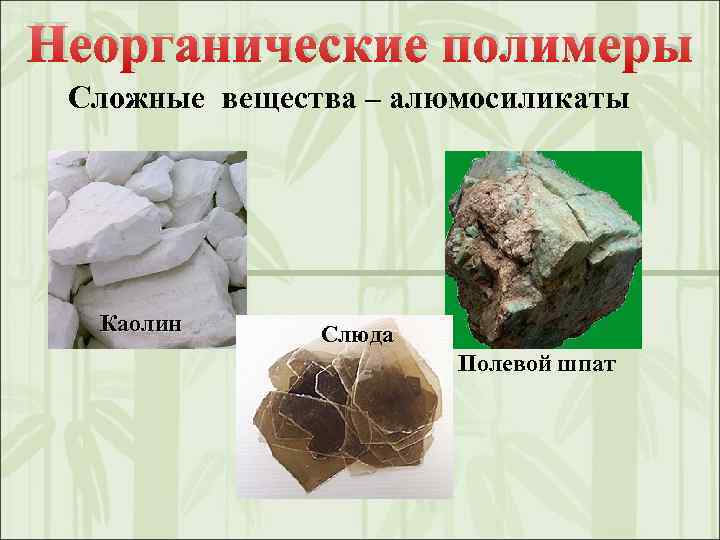 Неорганические полимеры

Сложные вещества – алюмосиликаты

Каолин

Слюда

Полевой шпат